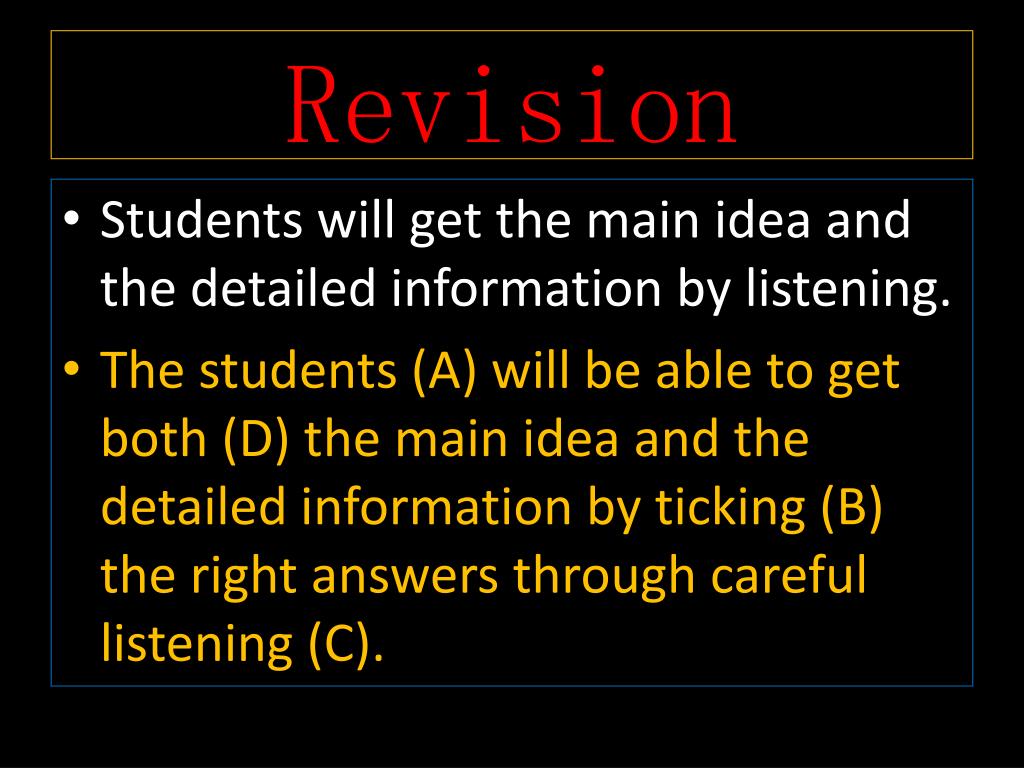 Revision

• Students will get the main idea and the detailed information by listening.

• The students (A) will be able to get both (D) the main idea and the detailed information by ticking (B) the right answers through careful listening (C).